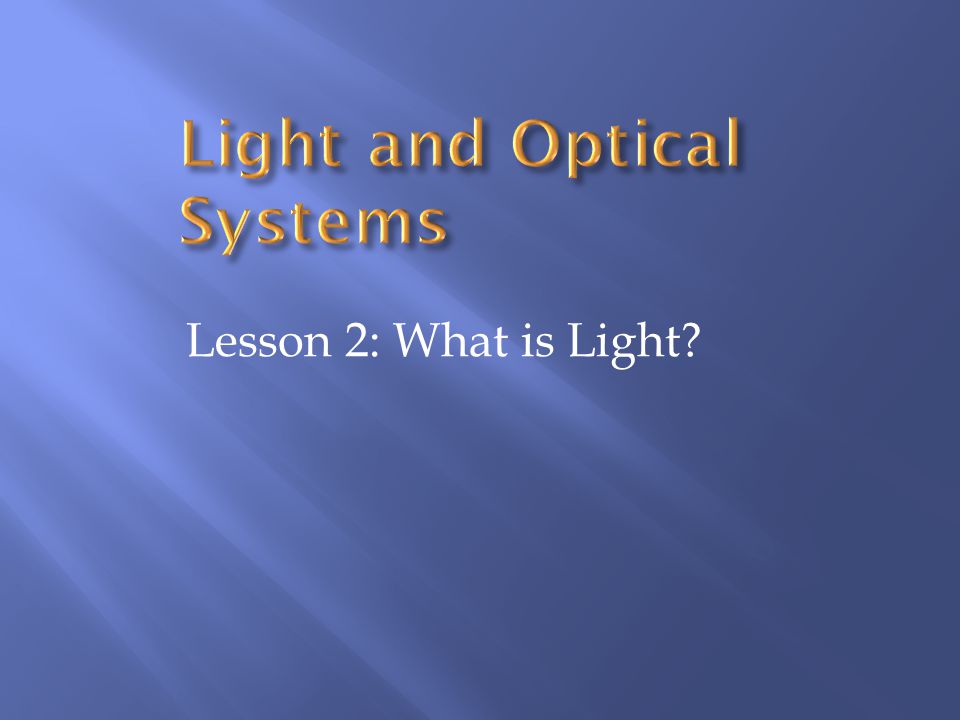 Light and Optical Systems

Lesson 2: What is Light?